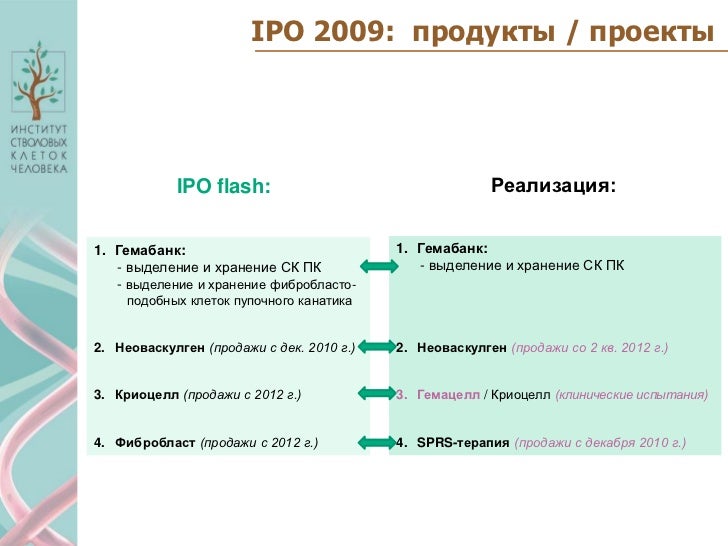 IPO 2009: продукты / проекты

ИНСТИТУТ СТВОЛОВЫХ КЛЕТОК ЧЕЛОВЕКА

IPO flash:

1. Гемабанк:
- выделение и хранение СК ПК
- выделение и хранение фибробластоподобных клеток пупочного канатика

2. Неоваскулген (продажи с дек. 2010 г.)

3. Криоцелл (продажи с 2012 г.)

4. Фибробласт (продажи с 2012 г.)

Реализация:

1. Гемабанк:
- выделение и хранение СК ПК

2. Неоваскулген (продажи со 2 кв. 2012 г.)

3. Гемацелл / Криоцелл (клинические испытания)

4. SPRS-терапия (продажи с декабря 2010 г.)